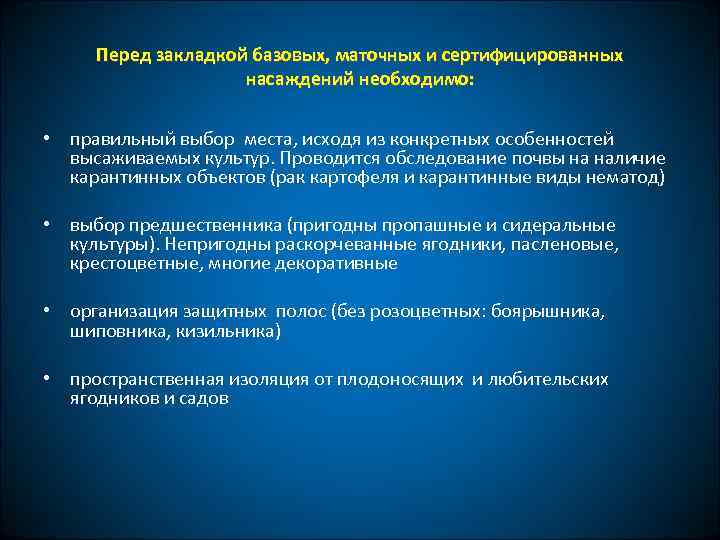 Перед закладкой базовых, маточных и сертифицированных насаждений необходимо:

• правильный выбор места, исходя из конкретных особенностей высаживаемых культур. Проводится обследование почвы на наличие карантинных объектов (рак картофеля и карантинные виды нематод)

• выбор предшественника (пригодны пропашные и сидеральные культуры). Непригодны раскорчеванные ягодники, пасленовые, крестоцветные, многие декоративные

• организация защитных полос (без розоцветных: боярышника, шиповника, кизильника)

• пространственная изоляция от плодоносящих и любительских ягодников и садов